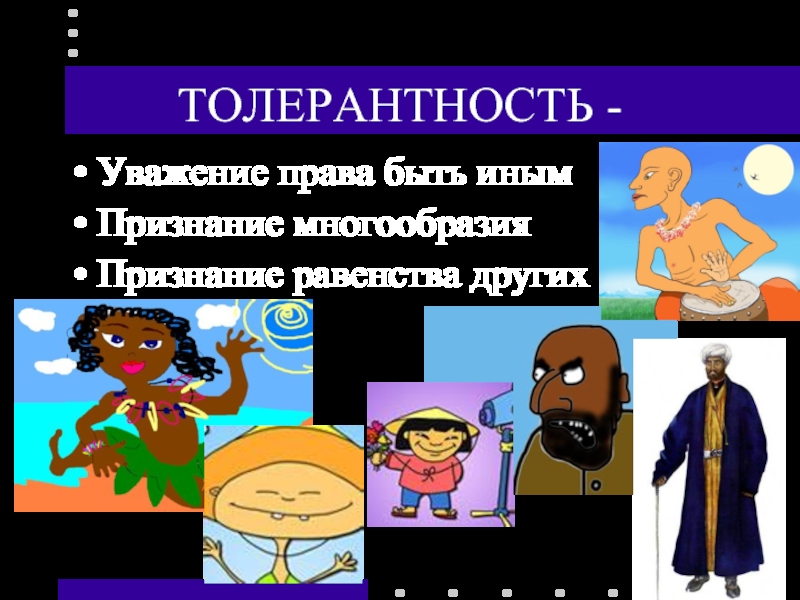 ТОЛЕРАНТНОСТЬ -

• Уважение права быть иным
• Признание многообразия
• Признание равенства других